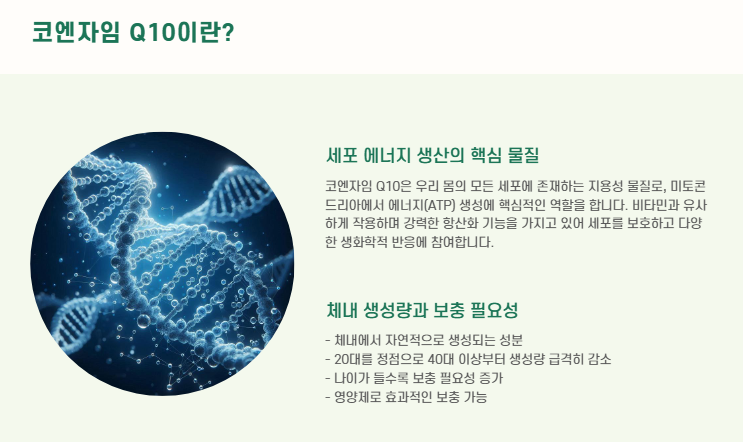 코엔자임 Q10이란?

세포 에너지 생산의 핵심 물질

코엔자임 Q10은 우리 몸의 모든 세포에 존재하는 지용성 물질로, 미토콘드리아에서 에너지(ATP) 생성에 핵심적인 역할을 합니다. 비타민과 유사하게 작용하며 강력한 항산화 기능을 가지고 있어 세포를 보호하고 다양한 생화학적 반응에 참여합니다.

체내 생성량과 보충 필요성

- 체내에서 자연적으로 생성되는 성분
- 20대를 정점으로 40대 이상부터 생성량 급격히 감소
- 나이가 들수록 보충 필요성 증가
- 영양제로 효과적인 보충 가능